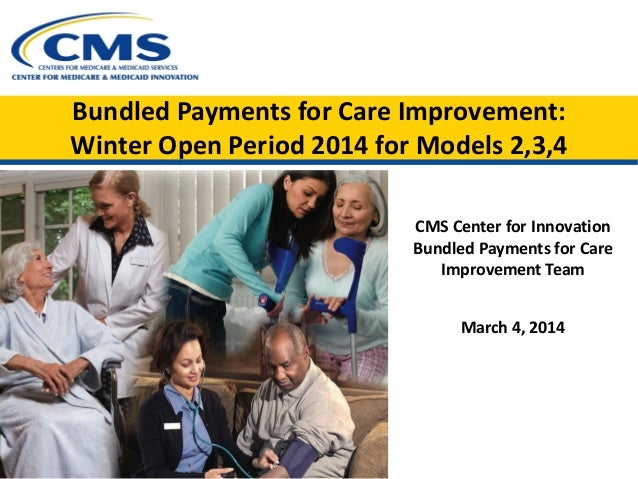 CMS
CENTERS FOR MEDICARE & MEDICAID SERVICES
CENTER FOR MEDICARE & MEDICAID INNOVATION

Bundled Payments for Care Improvement: Winter Open Period 2014 for Models 2,3,4

CMS Center for Innovation Bundled Payments for Care Improvement Team

March 4, 2014